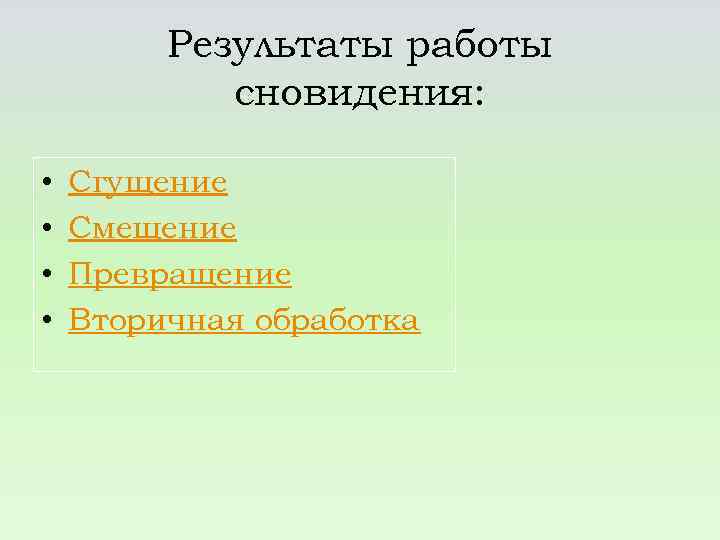 Результаты работы сновидения:

• Сгущение
• Смещение
• Превращение
• Вторичная обработка